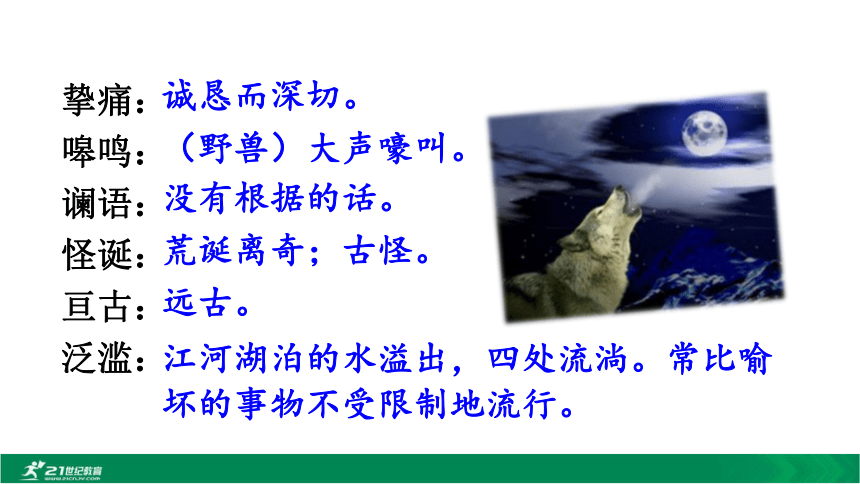 挚痛：诚恳而深切。
嗥鸣：（野兽）大声嚎叫。
谰语：没有根据的话。
怪诞：荒诞离奇；古怪。
亘古：远古。
泛滥：江河湖泊的水溢出，四处流淌。常比喻坏的事物不受限制地流行。

21世纪教育